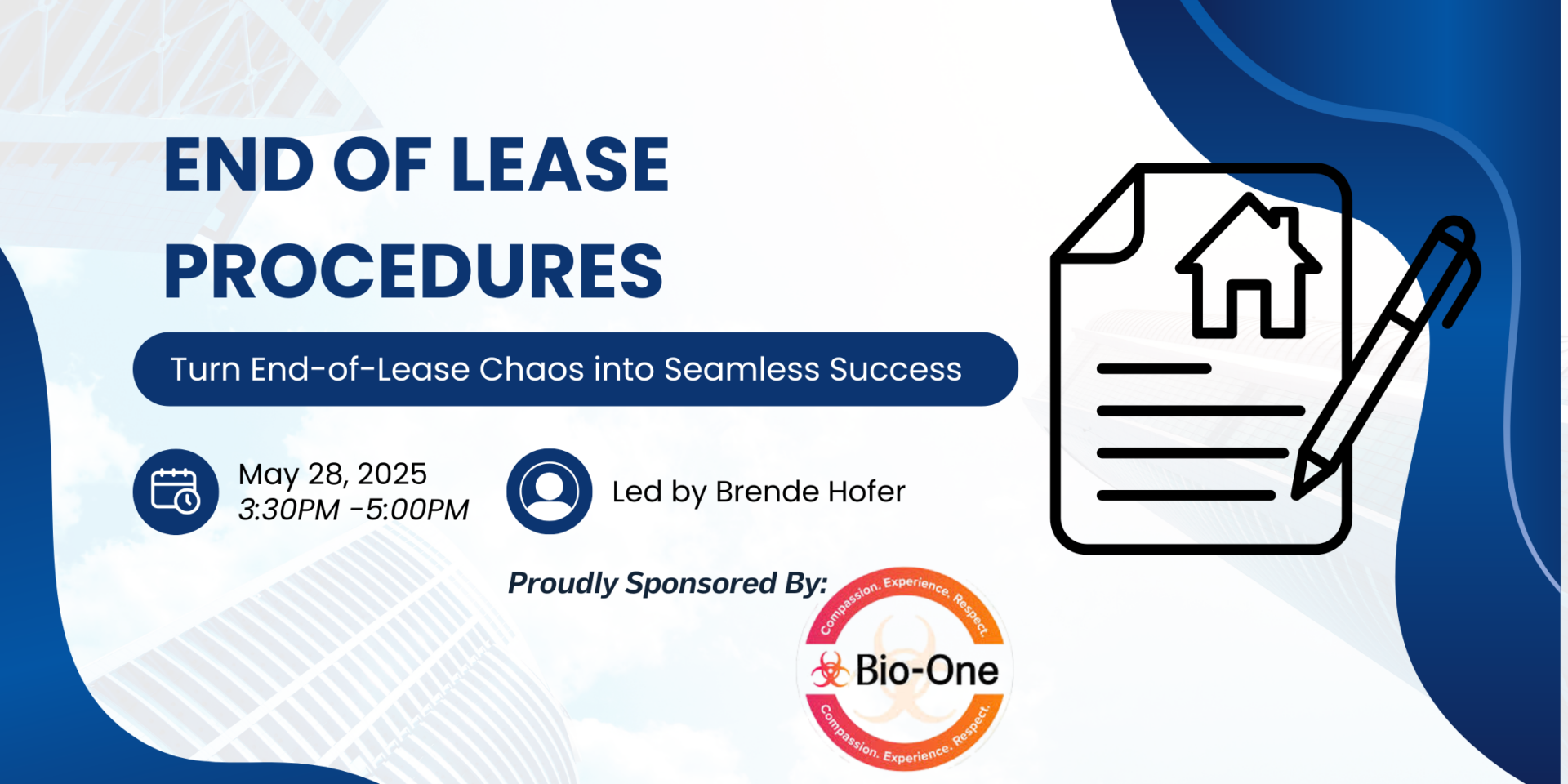 END OF LEASE PROCEDURES

Turn End-of-Lease Chaos into Seamless Success

May 28, 2025
3:30PM -5:00PM

Led by Brende Hofer

Proudly Sponsored By:

Compassion. Experience. Respect.
Bio-One
Compassion. Experience. Respect.